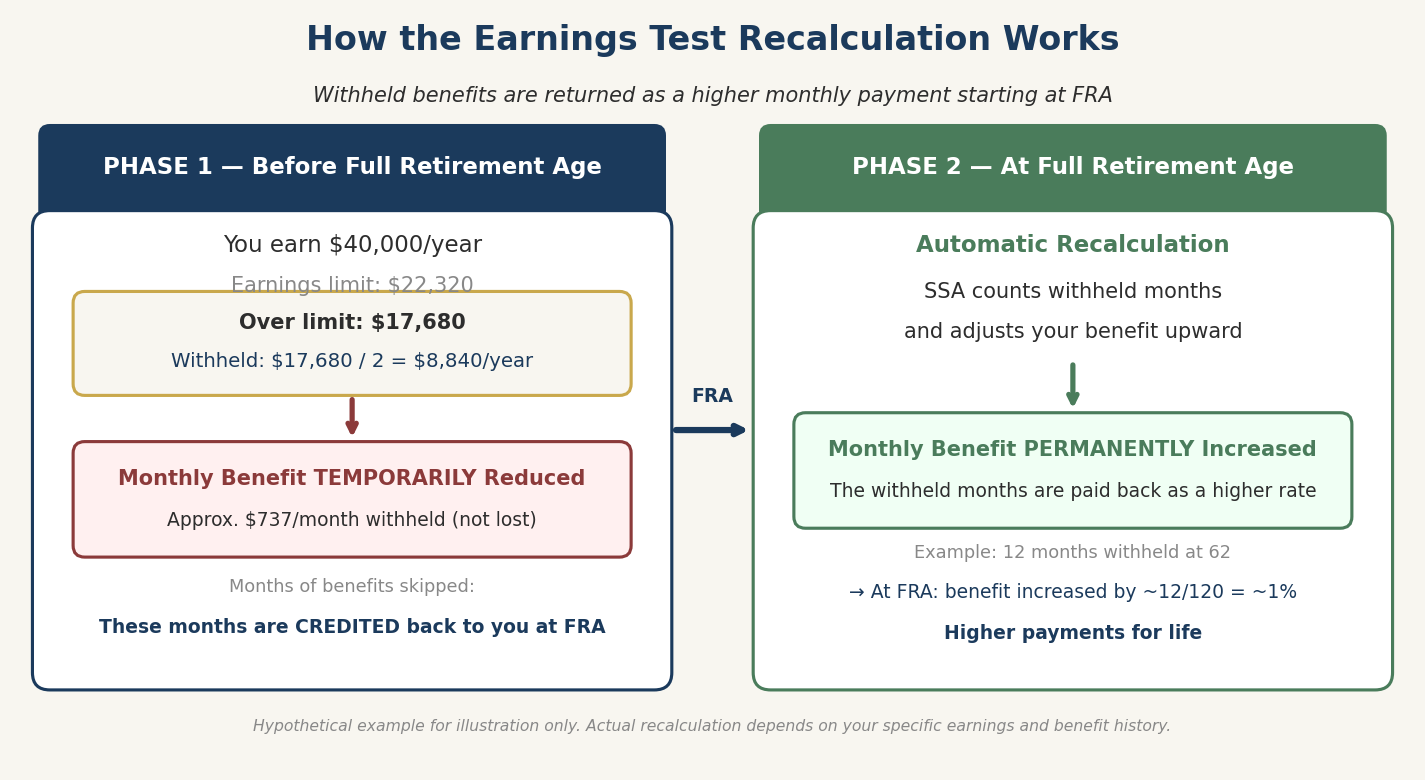 How the Earnings Test Recalculation Works

Withheld benefits are returned as a higher monthly payment starting at FRA

PHASE 1 — Before Full Retirement Age

You earn $40,000/year

Earnings limit: $22,320

Over limit: $17,680

Withheld: $17,680 / 2 = $8,840/year

Monthly Benefit TEMPORARILY Reduced

Approx. $737/month withheld (not lost)

Months of benefits skipped:

These months are CREDITED back to you at FRA

FRA

PHASE 2 — At Full Retirement Age

Automatic Recalculation

SSA counts withheld months and adjusts your benefit upward

Monthly Benefit PERMANENTLY Increased

The withheld months are paid back as a higher rate

Example: 12 months withheld at 62

→ At FRA: benefit increased by ~12/120 = ~1%

Higher payments for life

Hypothetical example for illustration only. Actual recalculation depends on your specific earnings and benefit history.